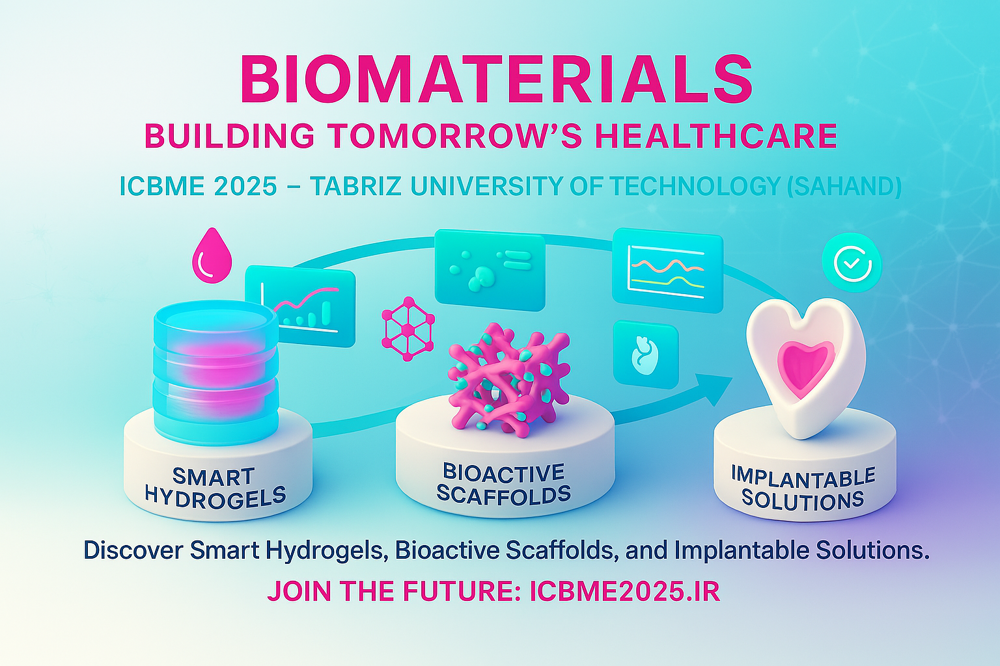 BIOMATERIALS
BUILDING TOMORROW'S HEALTHCARE
ICBME 2025 – TABRIZ UNIVERSITY OF TECHNOLOGY (SAHAND)

SMART HYDROGELS

BIOACTIVE SCAFFOLDS

IMPLANTABLE SOLUTIONS

Discover Smart Hydrogels, Bioactive Scaffolds, and Implantable Solutions.
JOIN THE FUTURE: ICBME2025.IR